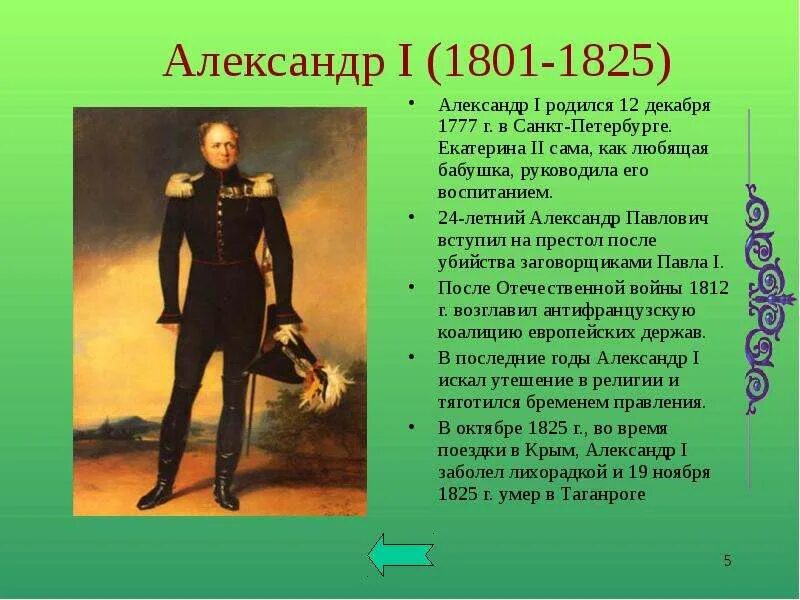 Александр I (1801-1825)

• Александр I родился 12 декабря 1777 г. в Санкт-Петербурге. Екатерина II сама, как любящая бабушка, руководила его воспитанием.
• 24-летний Александр Павлович вступил на престол после убийства заговорщиками Павла I.
• После Отечественной войны 1812 г. возглавил антифранцузскую коалицию европейских держав.
• В последние годы Александр I искал утешение в религии и тяготился бременем правления.
• В октябре 1825 г., во время поездки в Крым, Александр I заболел лихорадкой и 19 ноября 1825 г. умер в Таганроге

5